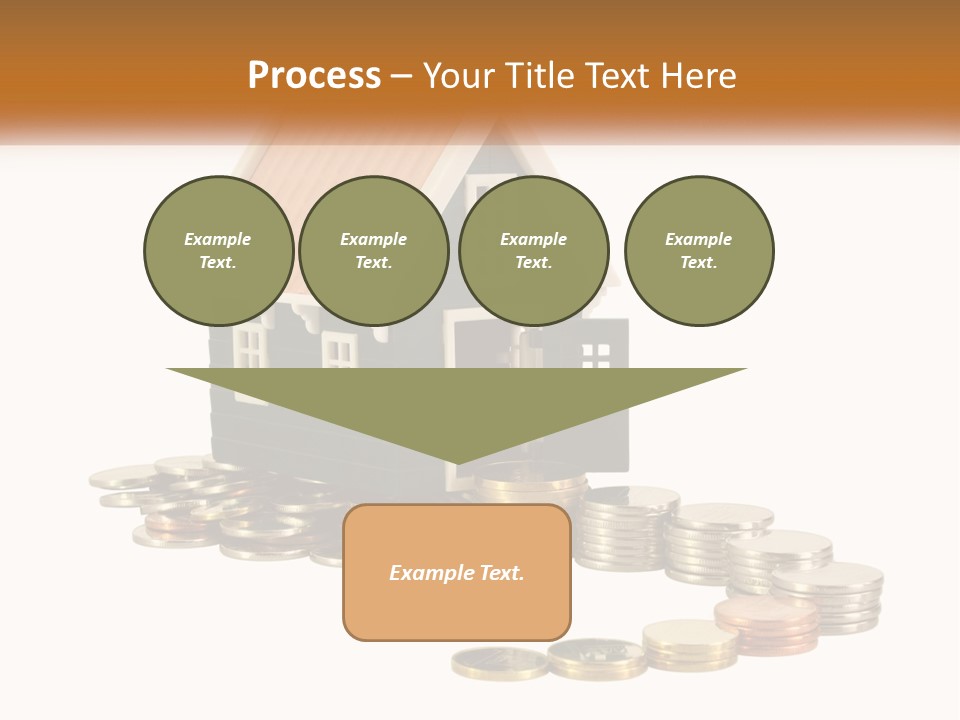 Process – Your Title Text Here

Example Text.

Example Text.

Example Text.

Example Text.

Example Text.